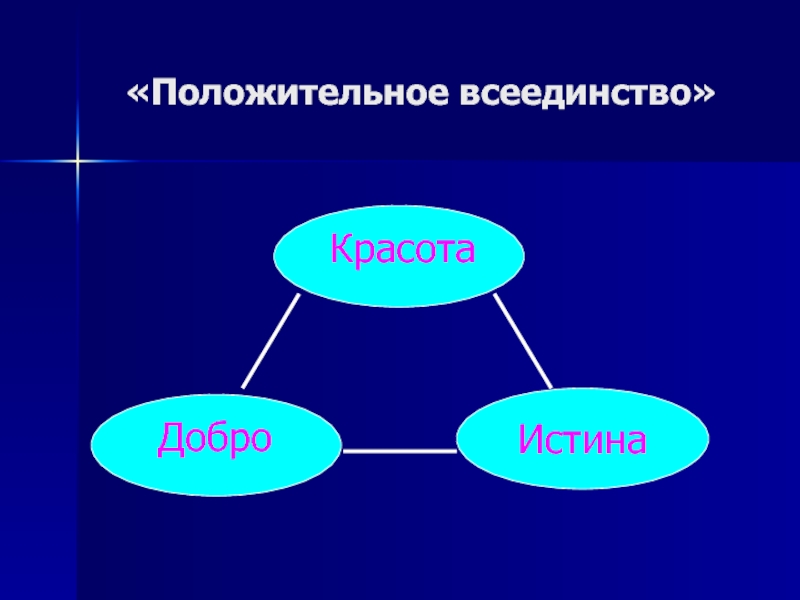 «Положительное всеединство»

Красота

Добро

Истина